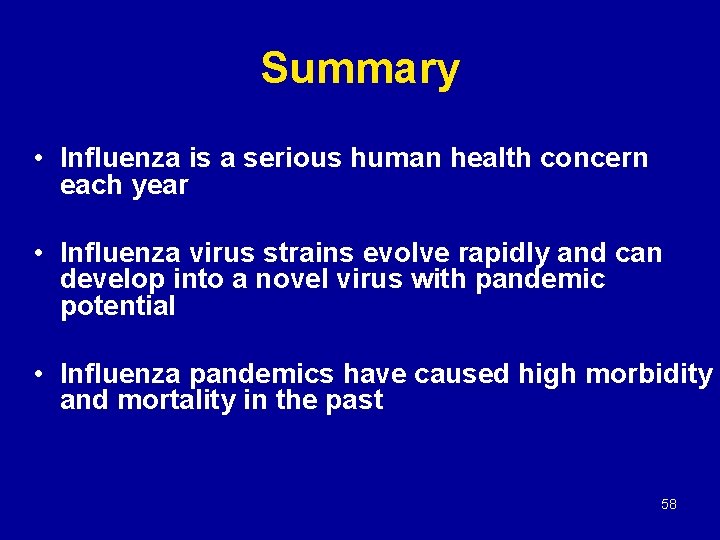 Summary

• Influenza is a serious human health concern each year

• Influenza virus strains evolve rapidly and can develop into a novel virus with pandemic potential

• Influenza pandemics have caused high morbidity and mortality in the past

58